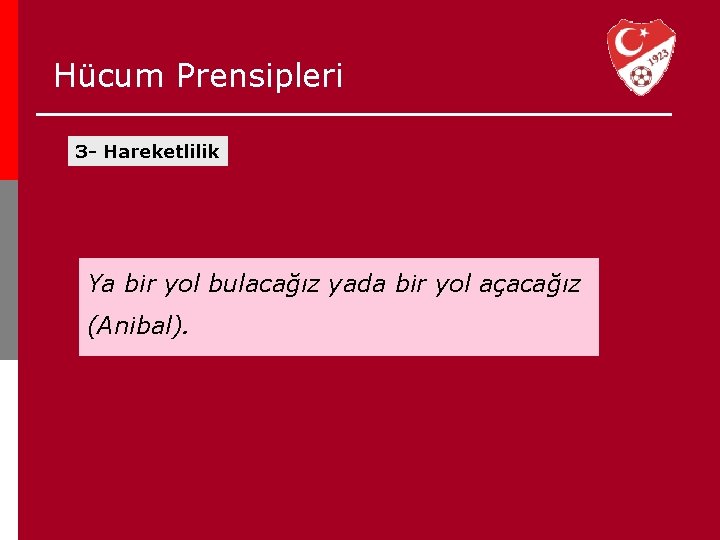 Hücum Prensipleri

1923

3- Hareketlilik

Ya bir yol bulacağız yada bir yol açacağız (Anibal).